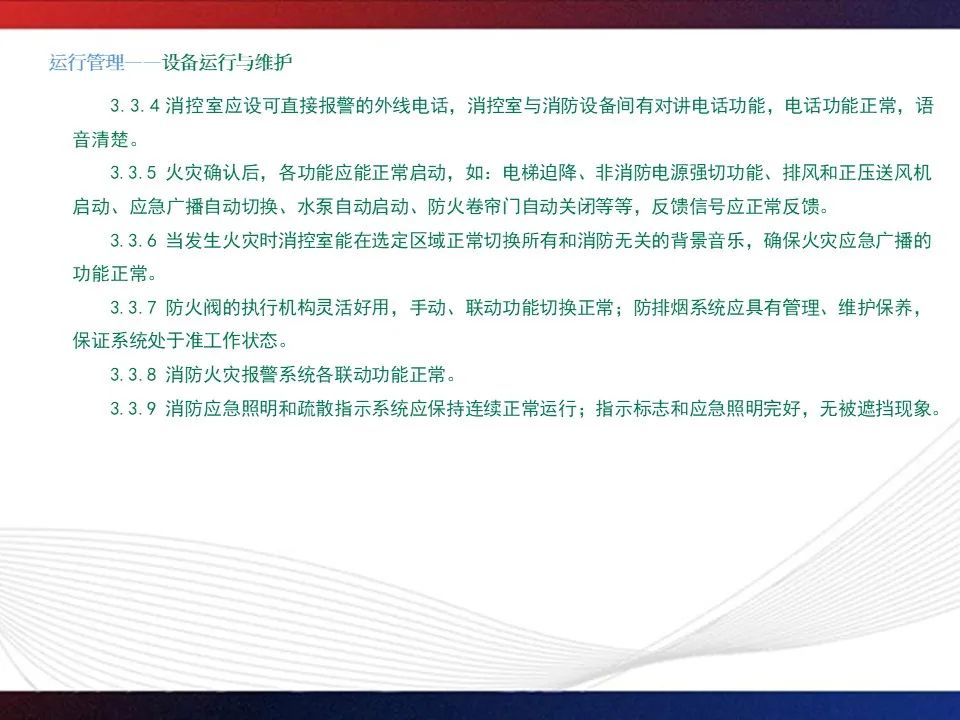 运行管理——设备运行与维护

3.3.4 消控室应设可直接报警的外线电话，消控室与消防设备间有对讲电话功能，电话功能正常，语音清楚。

3.3.5 火灾确认后，各功能应能正常启动，如：电梯迫降、非消防电源强切功能、排风和正压送风机启动、应急广播自动切换、水泵自动启动、防火卷帘门自动关闭等等，反馈信号应正常反馈。

3.3.6 当发生火灾时消控室能在选定区域正常切换所有和消防无关的背景音乐，确保火灾应急广播的功能正常。

3.3.7 防火阀的执行机构灵活好用，手动、联动功能切换正常；防排烟系统应具有管理、维护保养，保证系统处于准工作状态。

3.3.8 消防火灾报警系统各联动功能正常。

3.3.9 消防应急照明和疏散指示系统应保持连续正常运行；指示标志和应急照明完好，无被遮挡现象。